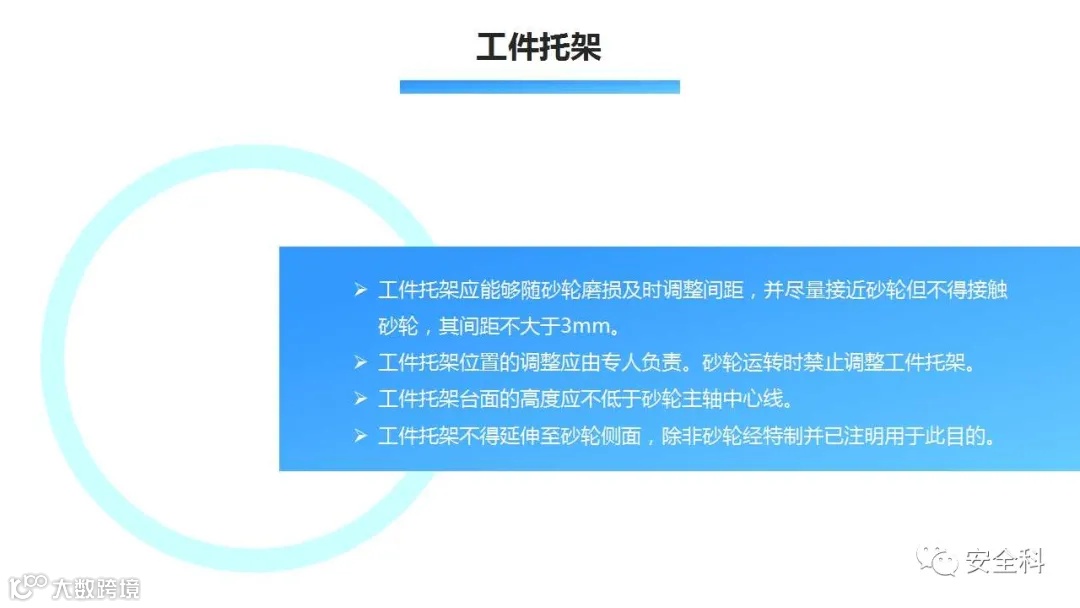 工件托架

➢ 工件托架应能够随砂轮磨损及时调整间距，并尽量接近砂轮但不得接触砂轮，其间距不大于3mm。
➢ 工件托架位置的调整应由专人负责。砂轮运转时禁止调整工件托架。
➢ 工件托架台面的高度应不低于砂轮主轴中心线。
➢ 工件托架不得延伸至砂轮侧面，除非砂轮经特制并已注明用于此目的。

安全科

大数跨境